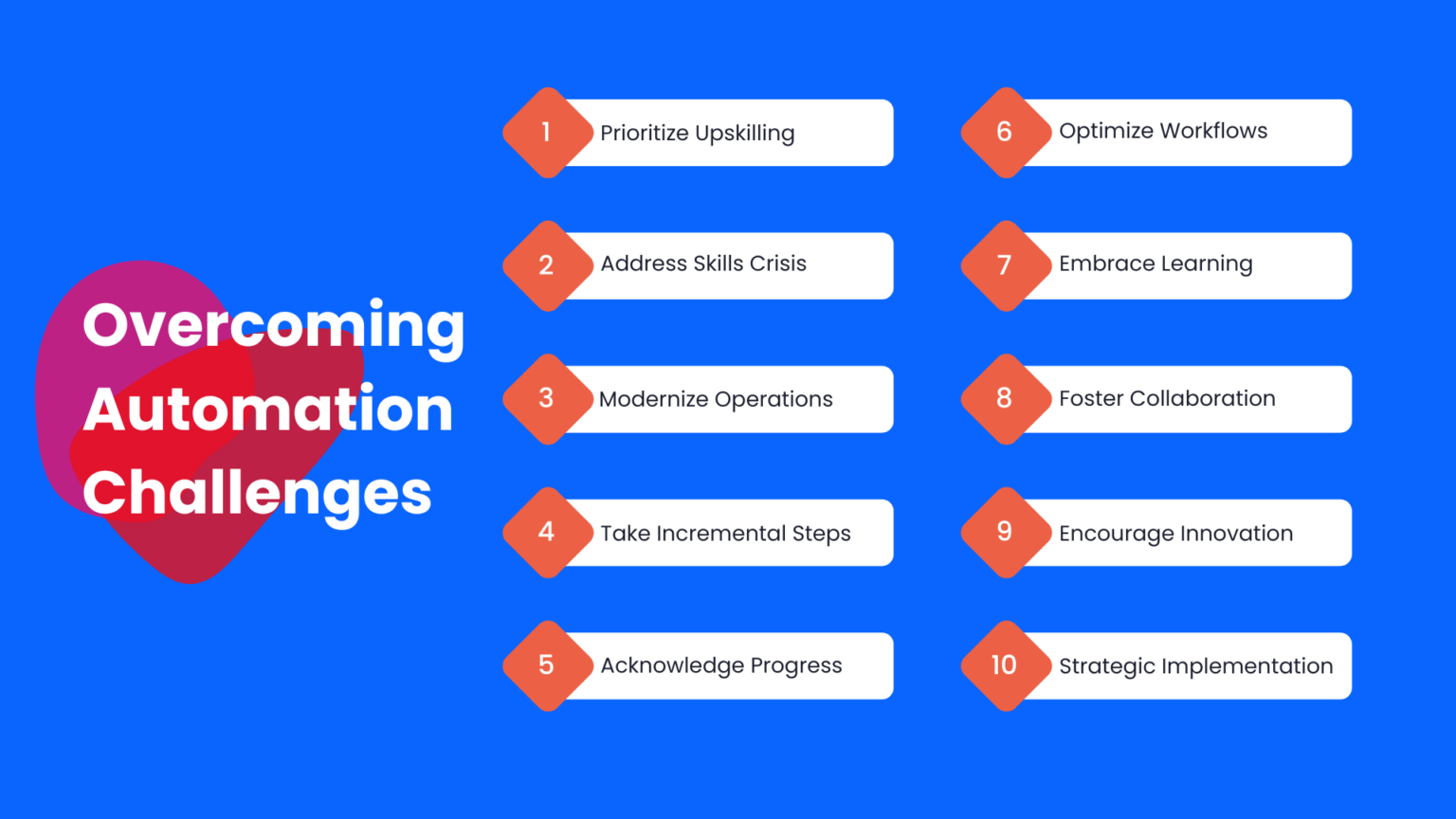 Overcoming Automation Challenges

1 Prioritize Upskilling

2 Address Skills Crisis

3 Modernize Operations

4 Take Incremental Steps

5 Acknowledge Progress

6 Optimize Workflows

7 Embrace Learning

8 Foster Collaboration

9 Encourage Innovation

10 Strategic Implementation